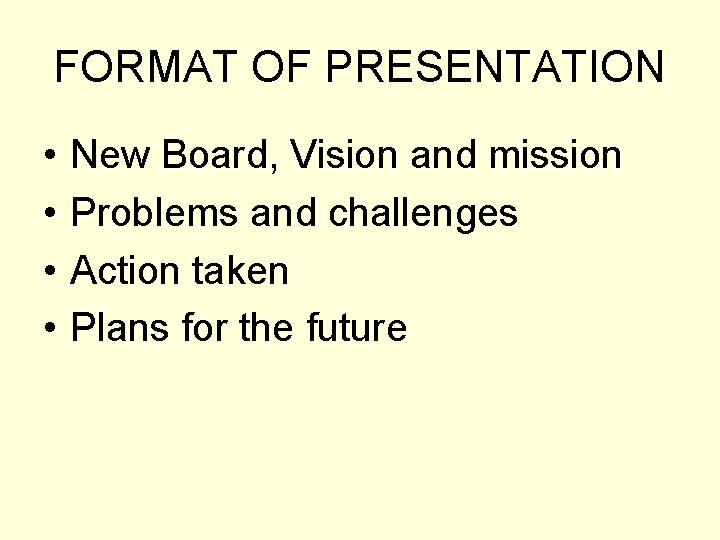 FORMAT OF PRESENTATION

• New Board, Vision and mission
• Problems and challenges
• Action taken
• Plans for the future